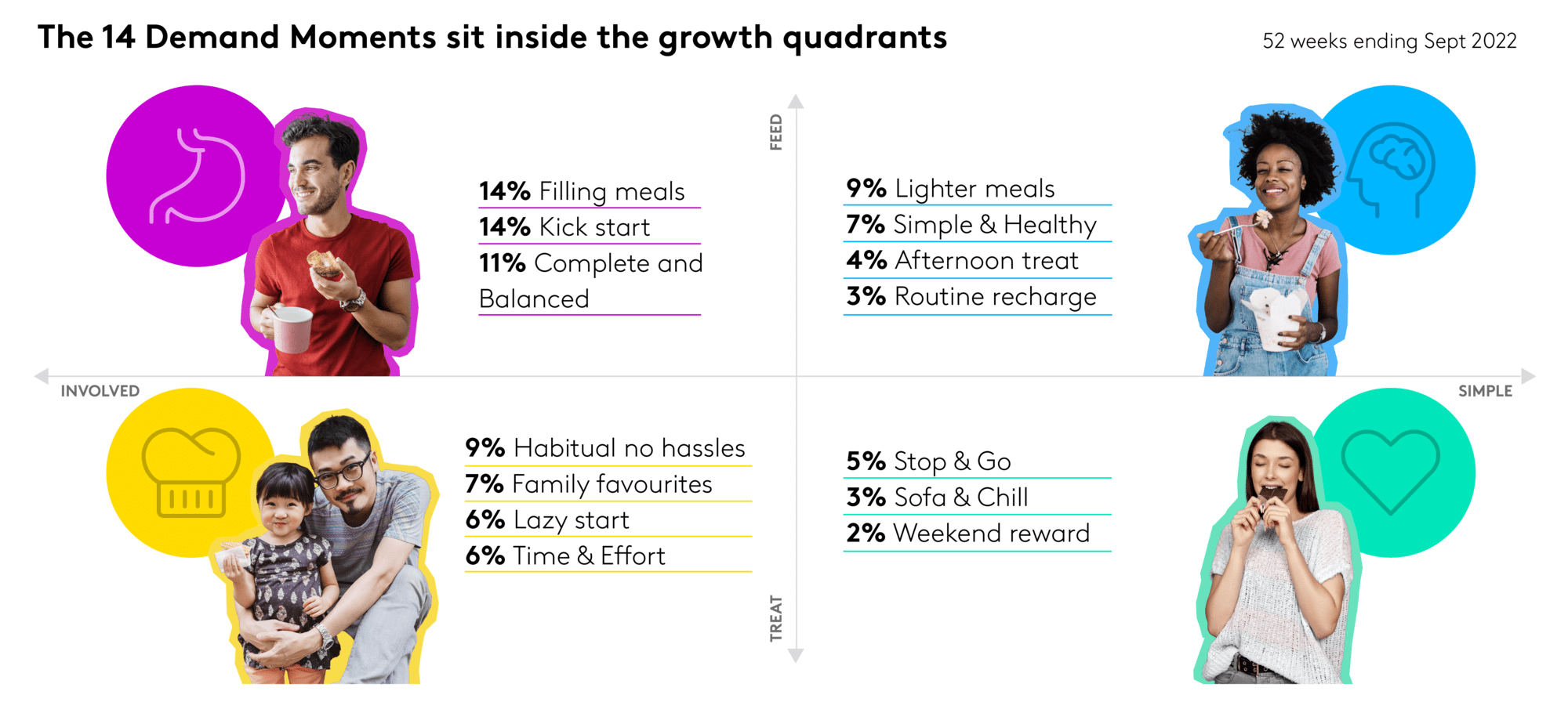 The 14 Demand Moments sit inside the growth quadrants

52 weeks ending Sept 2022

FEED

14% Filling meals
14% Kick start
11% Complete and Balanced

9% Lighter meals
7% Simple & Healthy
4% Afternoon treat
3% Routine recharge

INVOLVED

SIMPLE

9% Habitual no hassles
7% Family favourites
6% Lazy start
6% Time & Effort

5% Stop & Go
3% Sofa & Chill
2% Weekend reward

TREAT